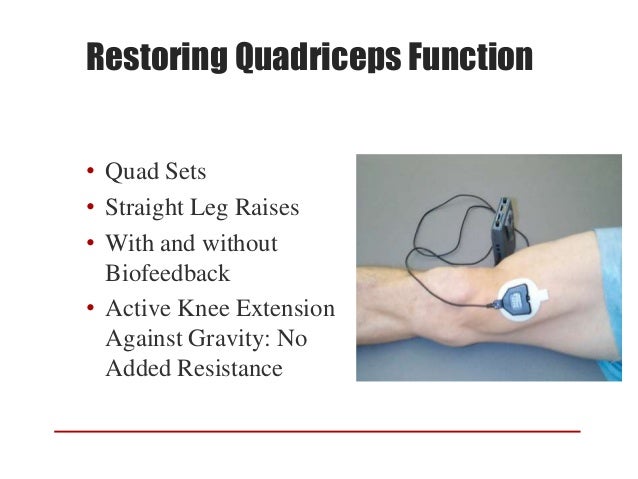 Restoring Quadriceps Function

• Quad Sets
• Straight Leg Raises
• With and without Biofeedback
• Active Knee Extension Against Gravity: No Added Resistance